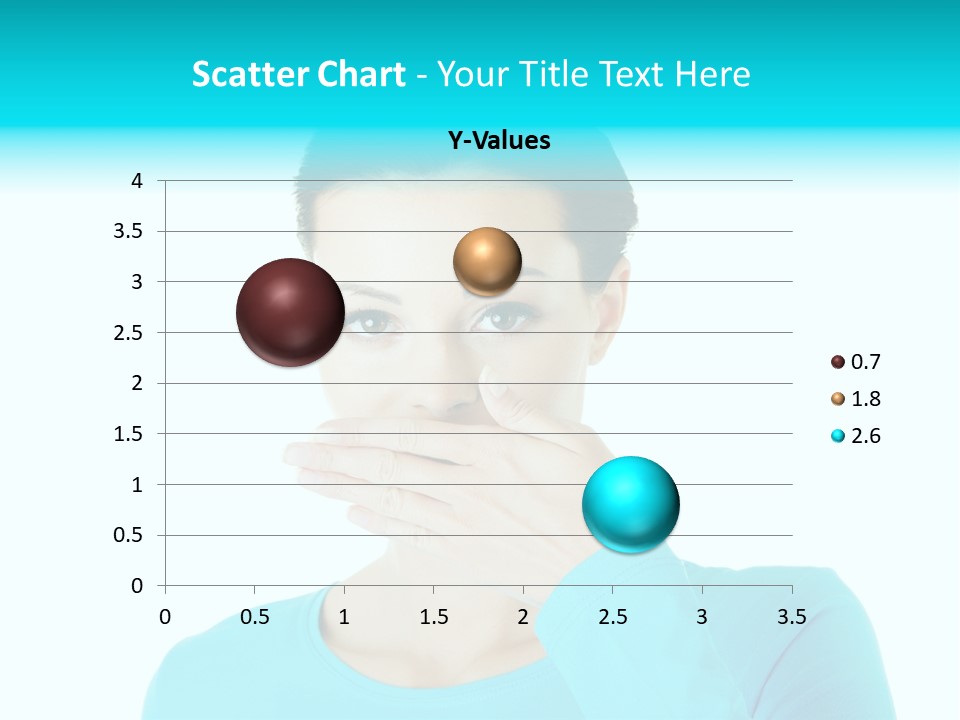 Scatter Chart - Your Title Text Here

Y-Values

4
3.5
3
2.5
2
1.5
1
0.5
0

0 0.5 1 1.5 2 2.5 3 3.5

0.7
1.8
2.6